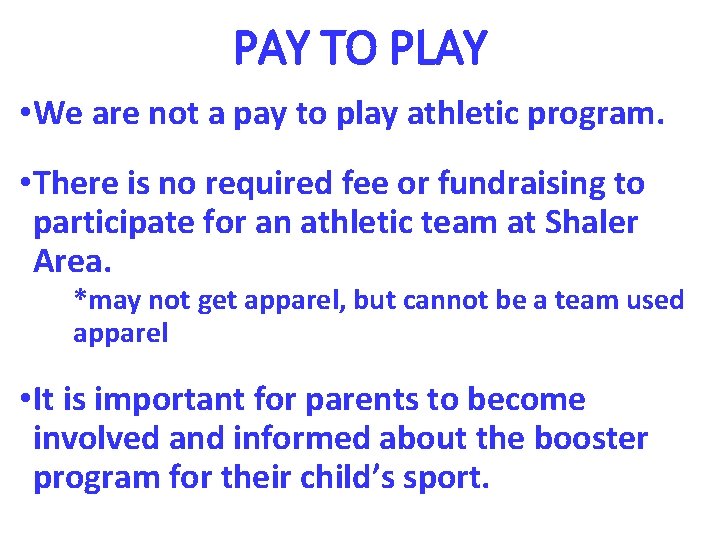 PAY TO PLAY

•We are not a pay to play athletic program.

•There is no required fee or fundraising to participate for an athletic team at Shaler Area.

*may not get apparel, but cannot be a team used apparel

•It is important for parents to become involved and informed about the booster program for their child’s sport.